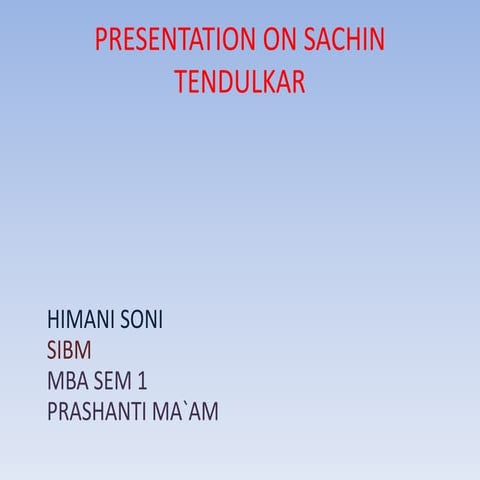 PRESENTATION ON SACHIN TENDULKAR

HIMANI SONI
SIBM
MBA SEM 1
PRASHANTI MA`AM